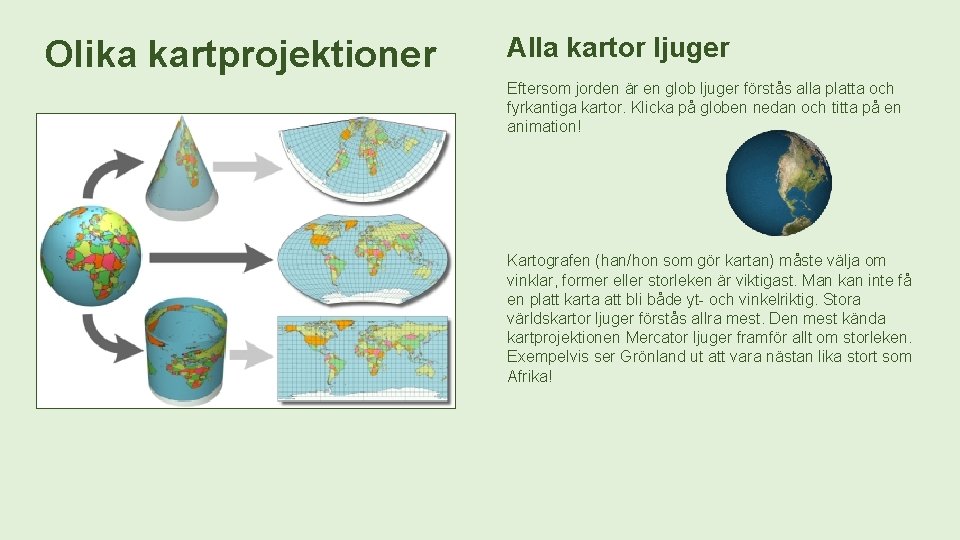 Olika kartprojektioner

Alla kartor ljuger

Eftersom jorden är en glob ljuger förstås alla platta och fyrkantiga kartor. Klicka på globen nedan och titta på en animation!

Kartografen (han/hon som gör kartan) måste välja om vinklar, former eller storleken är viktigast. Man kan inte få en platt karta att bli både yt- och vinkelriktig. Stora världskartor ljuger förstås allra mest. Den mest kända kartprojektionen Mercator ljuger framför allt om storleken. Exempelvis ser Grönland ut att vara nästan lika stort som Afrika!